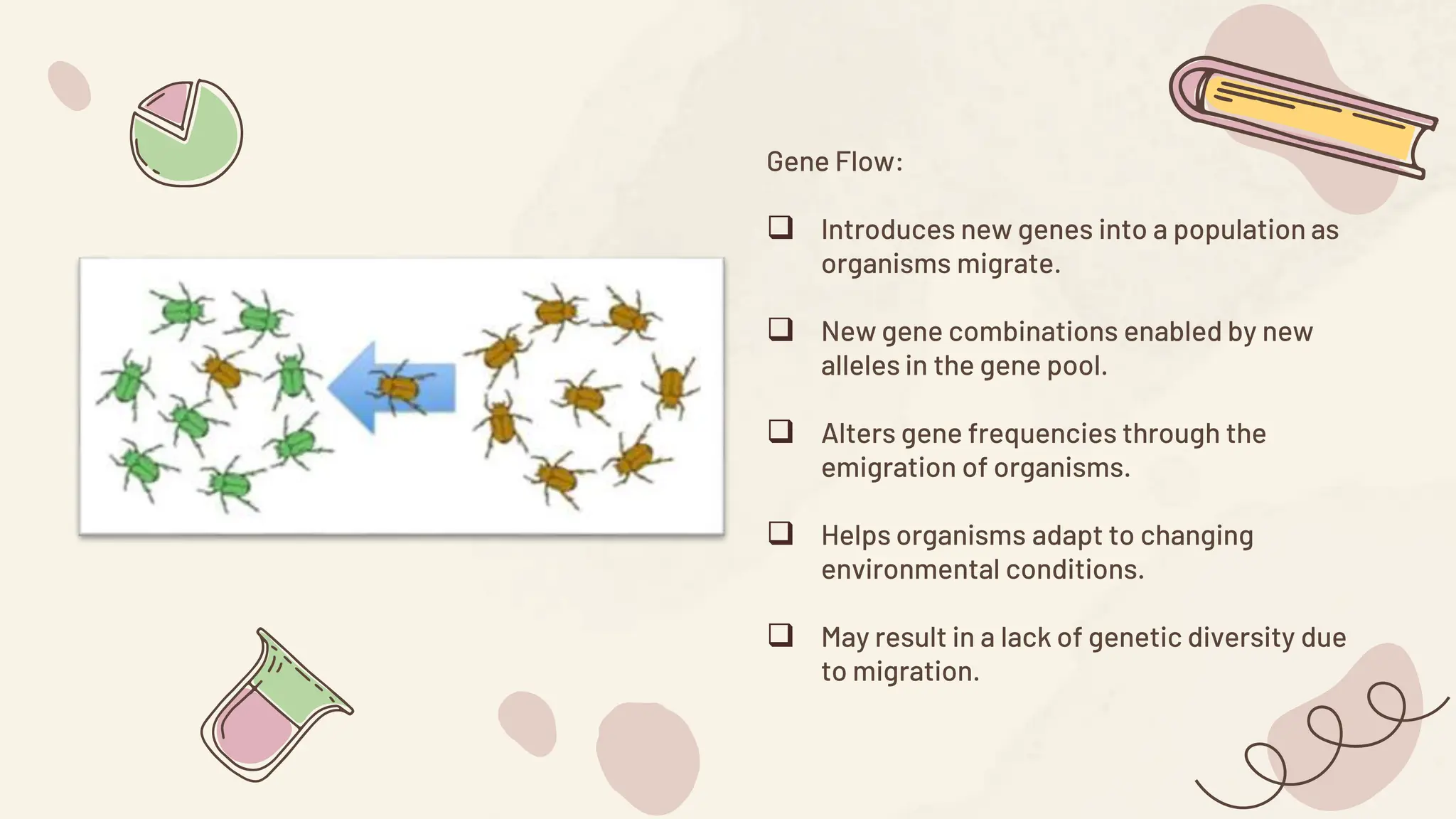 Gene Flow:

❑ Introduces new genes into a population as organisms migrate.

❑ New gene combinations enabled by new alleles in the gene pool.

❑ Alters gene frequencies through the emigration of organisms.

❑ Helps organisms adapt to changing environmental conditions.

❑ May result in a lack of genetic diversity due to migration.